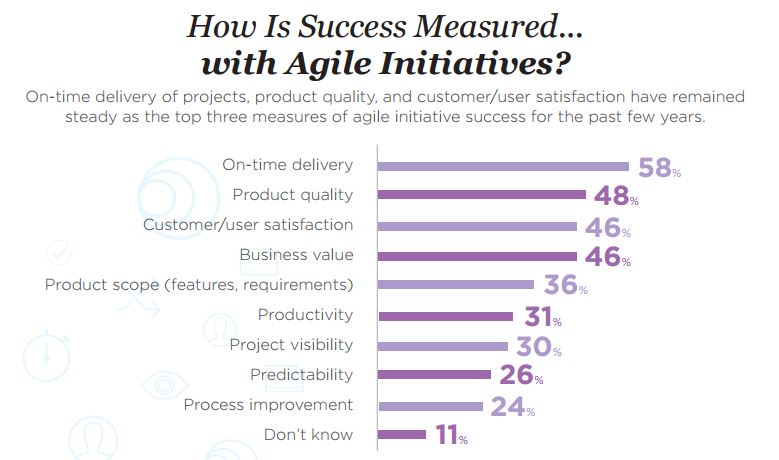 How Is Success Measured...
with Agile Initiatives?

On-time delivery of projects, product quality, and customer/user satisfaction have remained steady as the top three measures of agile initiative success for the past few years.

On-time delivery 58%
Product quality 48%
Customer/user satisfaction 46%
Business value 46%
Product scope (features, requirements) 36%
Productivity 31%
Project visibility 30%
Predictability 26%
Process improvement 24%
Don't know 11%